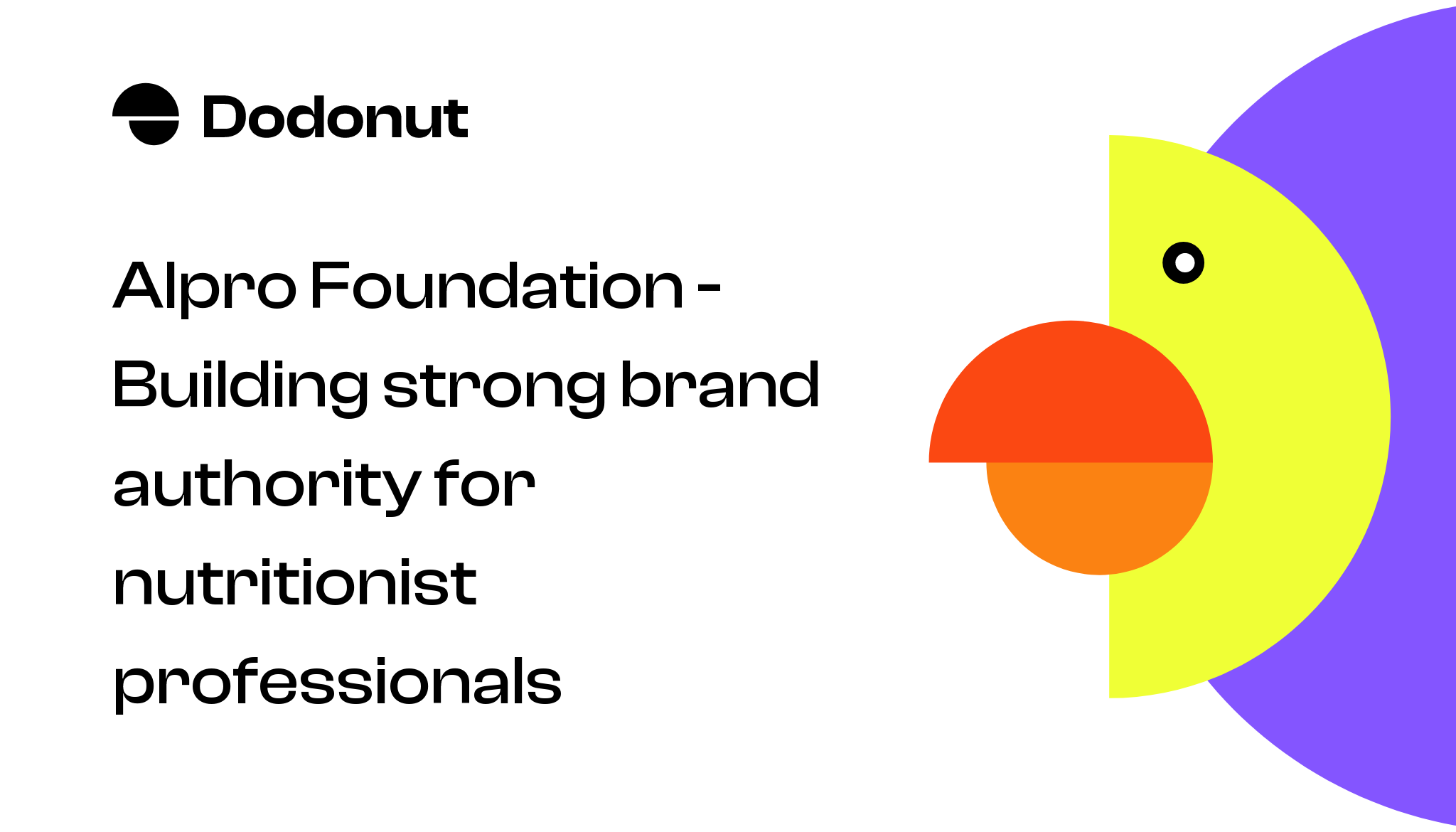 Dodonut

Alpro Foundation - Building strong brand authority for nutritionist professionals